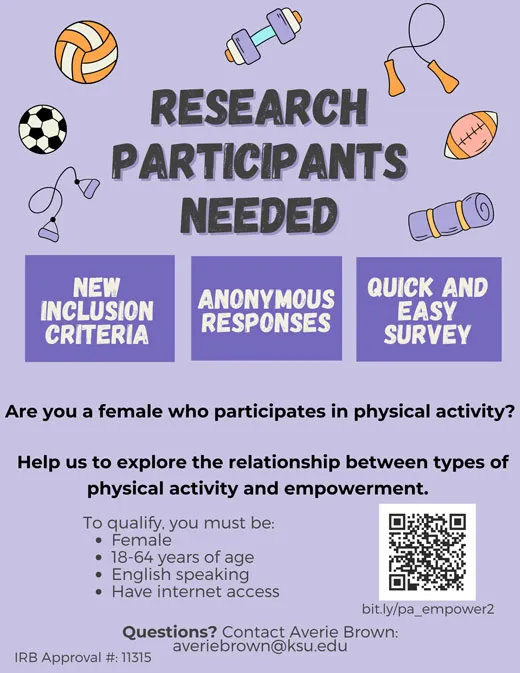 RESEARCH PARTICIPANTS NEEDED

NEW INCLUSION CRITERIA

ANONYMOUS RESPONSES

QUICK AND EASY SURVEY

Are you a female who participates in physical activity?

Help us to explore the relationship between types of physical activity and empowerment.

To qualify, you must be:
• Female
• 18-64 years of age
• English speaking
• Have internet access

bit.ly/pa_empower2

Questions? Contact Averie Brown: averiebrown@ksu.edu

IRB Approval #: 11315